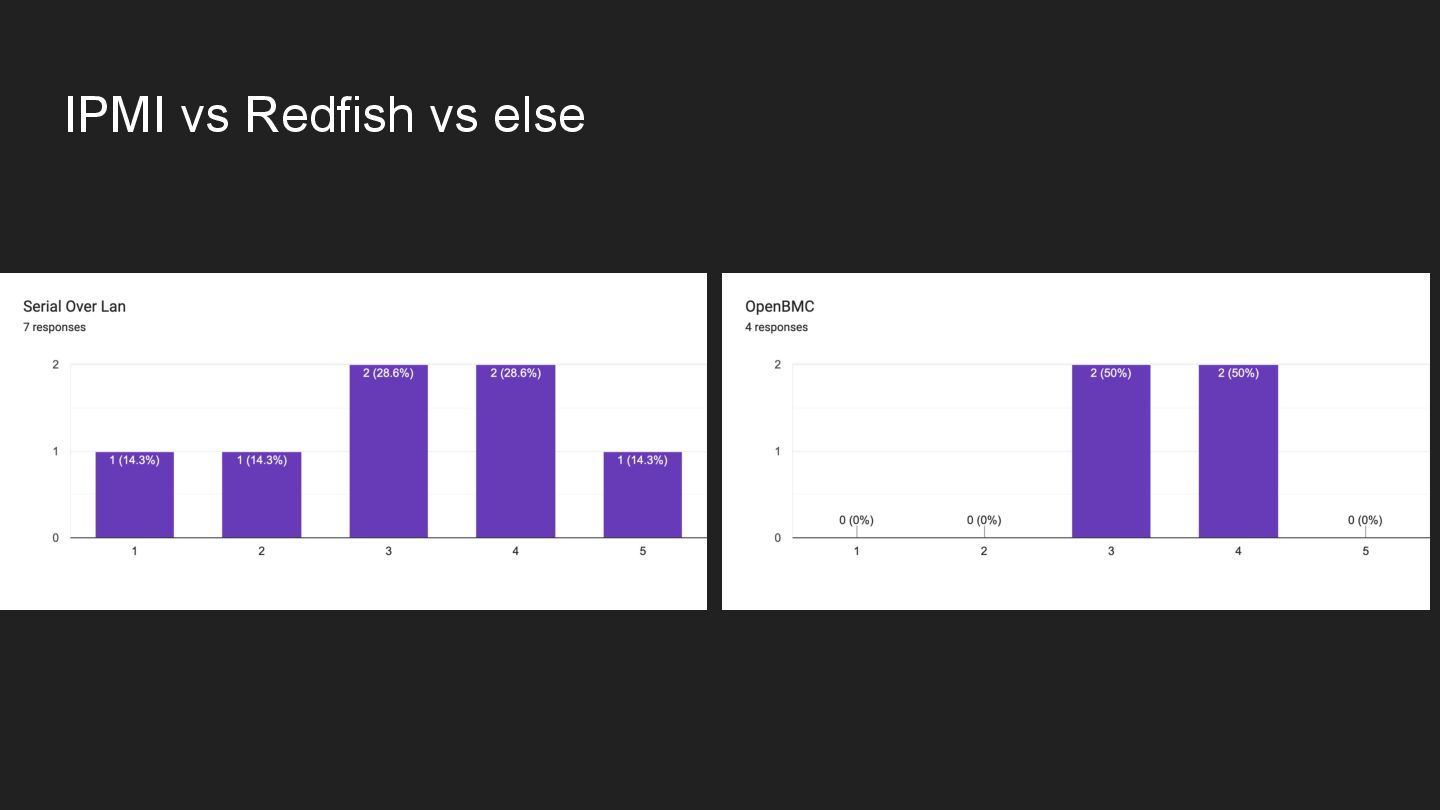 IPMI vs Redfish vs else

Serial Over Lan
7 responses

2
1
0

1 (14.3%)
1 (14.3%)
2 (28.6%)
2 (28.6%)
1 (14.3%)

1
2
3
4
5

OpenBMC
4 responses

2
1
0

0 (0%)
0 (0%)
2 (50%)
2 (50%)
0 (0%)

1
2
3
4
5